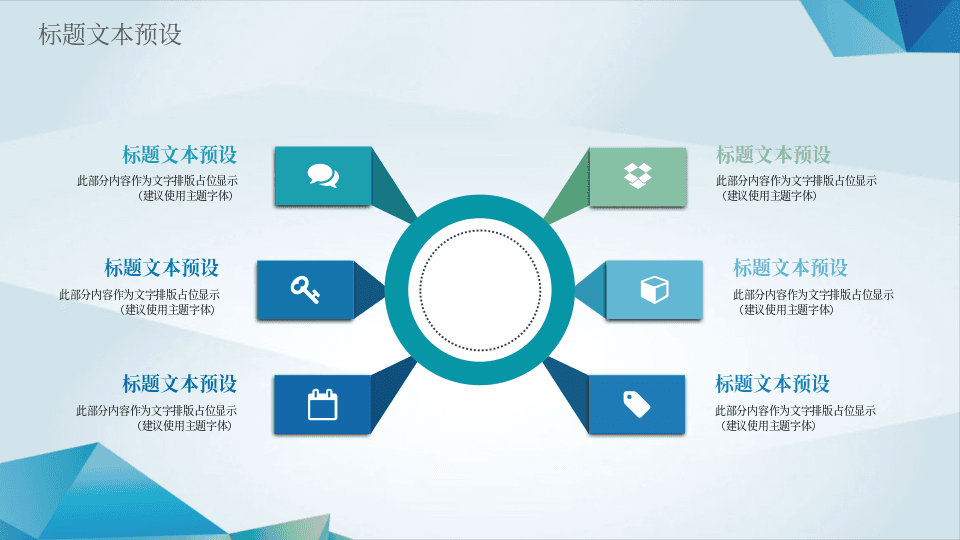 标题文本预设

标题文本预设
此部分内容作为文字排版占位显示
（建议使用主题字体）

标题文本预设
此部分内容作为文字排版占位显示
（建议使用主题字体）

标题文本预设
此部分内容作为文字排版占位显示
（建议使用主题字体）

标题文本预设
此部分内容作为文字排版占位显示
（建议使用主题字体）

标题文本预设
此部分内容作为文字排版占位显示
（建议使用主题字体）

标题文本预设
此部分内容作为文字排版占位显示
（建议使用主题字体）